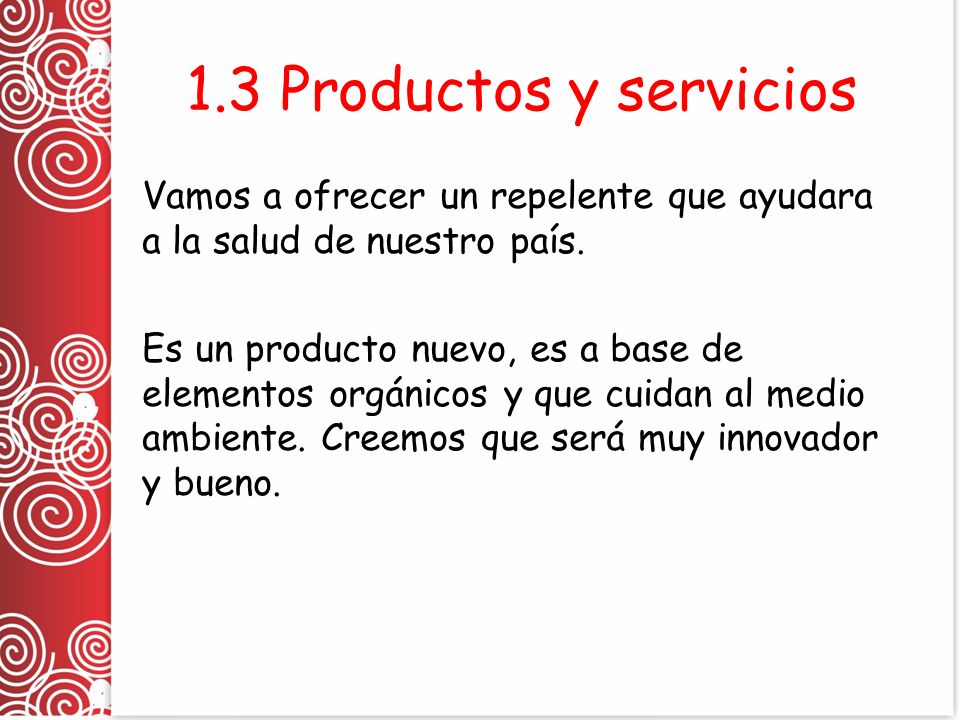 1.3 Productos y servicios

Vamos a ofrecer un repelente que ayudara a la salud de nuestro país.

Es un producto nuevo, es a base de elementos orgánicos y que cuidan al medio ambiente. Creemos que será muy innovador y bueno.